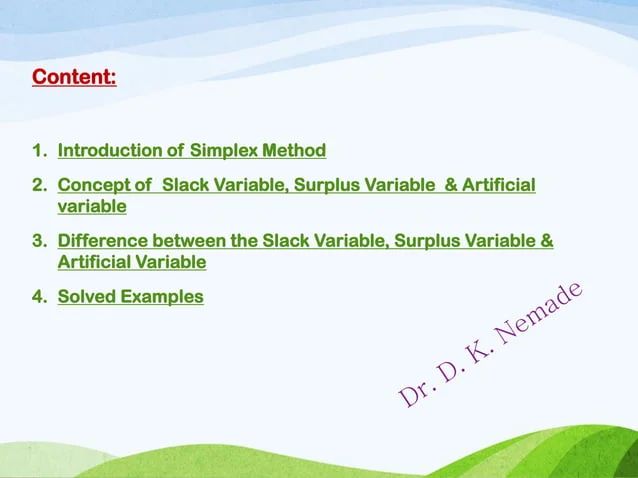 Content:

1. Introduction of Simplex Method

2. Concept of Slack Variable, Surplus Variable & Artificial variable

3. Difference between the Slack Variable, Surplus Variable & Artificial Variable

4. Solved Examples

Dr. D. K. Nemade